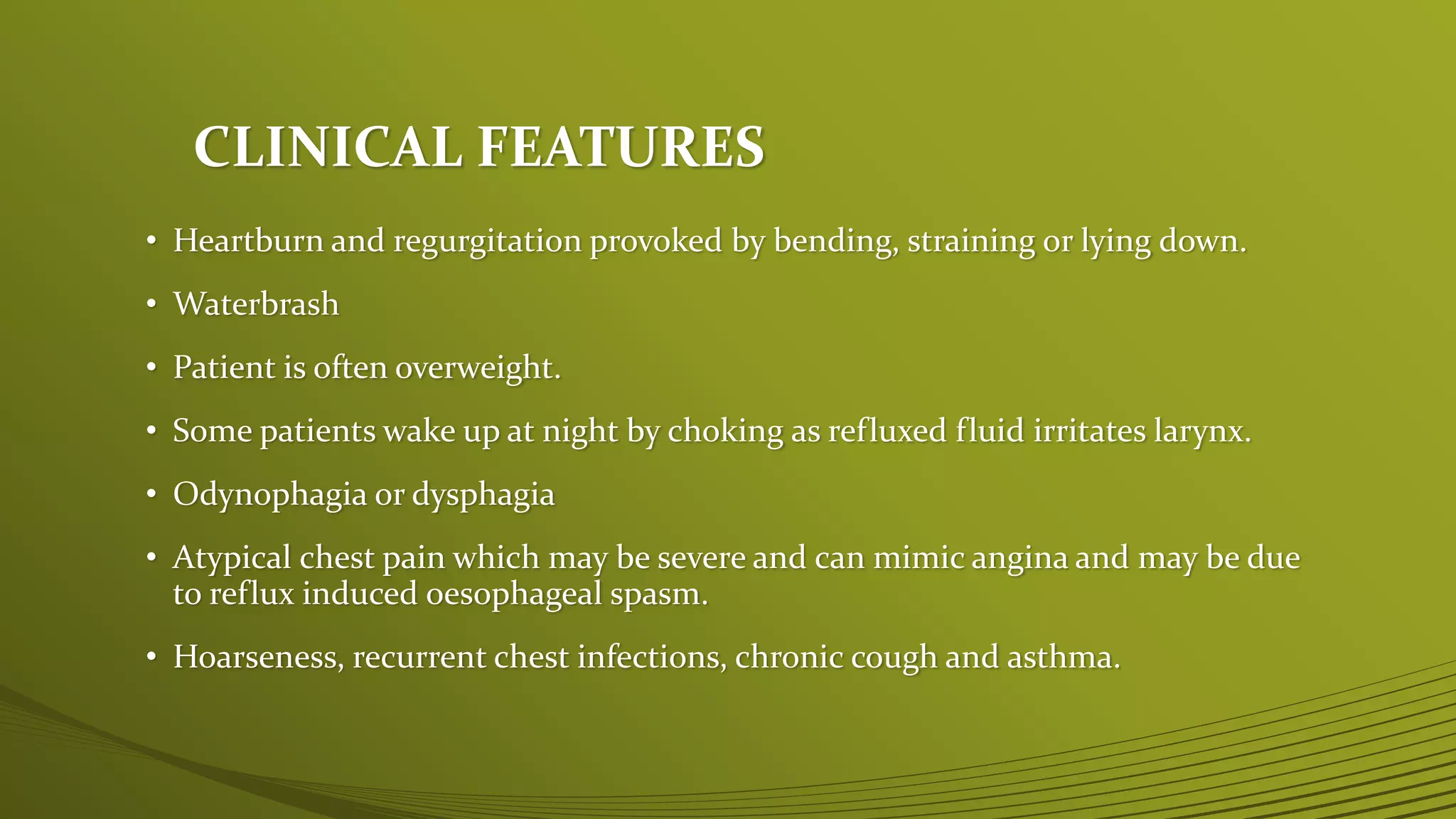 CLINICAL FEATURES

• Heartburn and regurgitation provoked by bending, straining or lying down.

• Waterbrash

• Patient is often overweight.

• Some patients wake up at night by choking as refluxed fluid irritates larynx.

• Odynophagia or dysphagia

• Atypical chest pain which may be severe and can mimic angina and may be due to reflux induced oesophageal spasm.

• Hoarseness, recurrent chest infections, chronic cough and asthma.